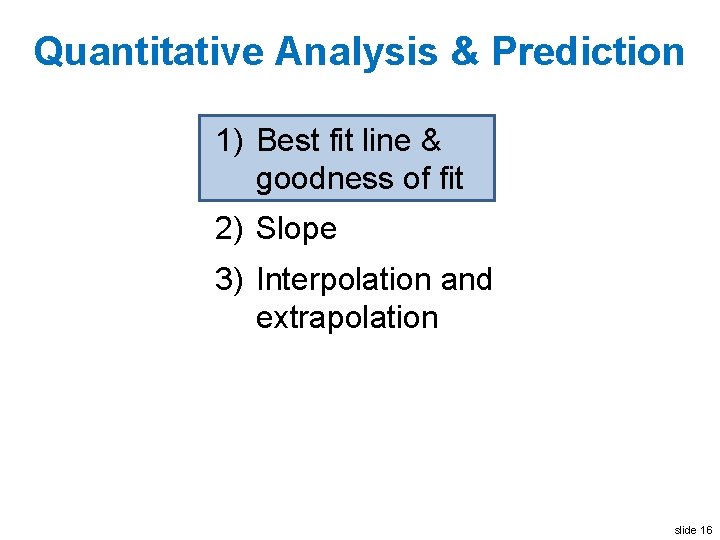 Quantitative Analysis & Prediction

1) Best fit line & goodness of fit

2) Slope

3) Interpolation and extrapolation

slide 16